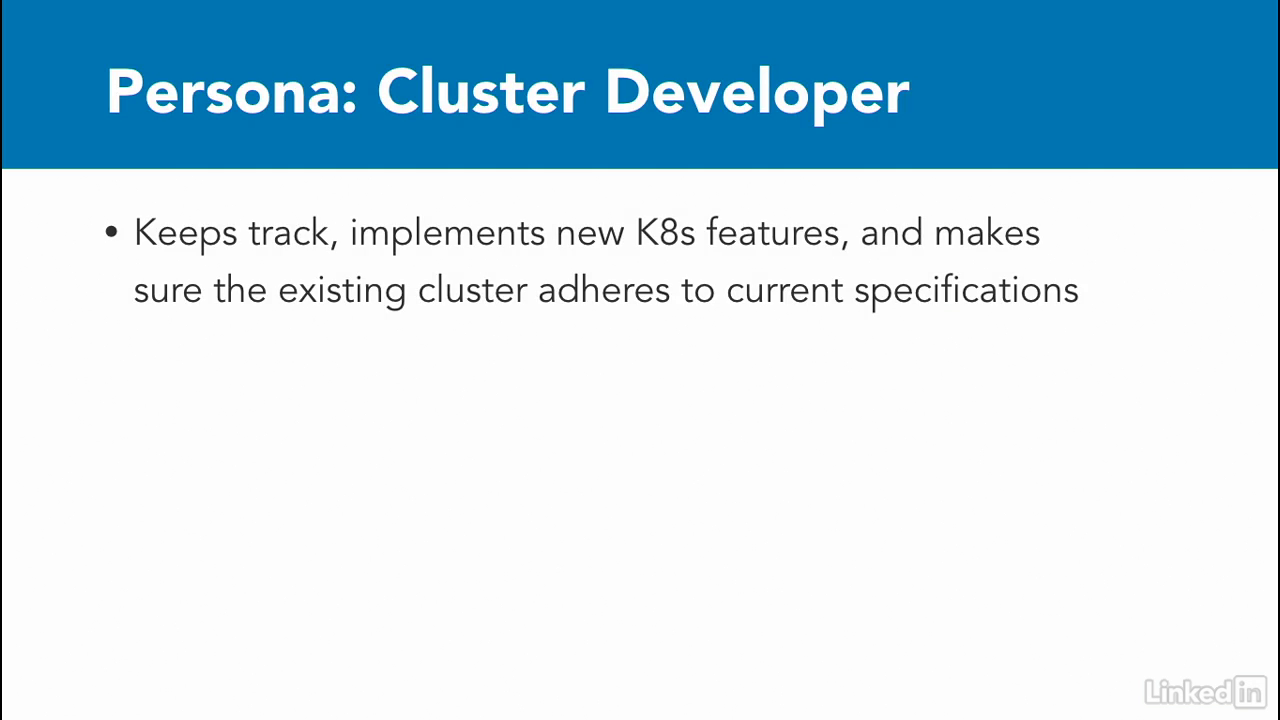 Persona: Cluster Developer

• Keeps track, implements new K8s features, and makes sure the existing cluster adheres to current specifications

LinkedIn